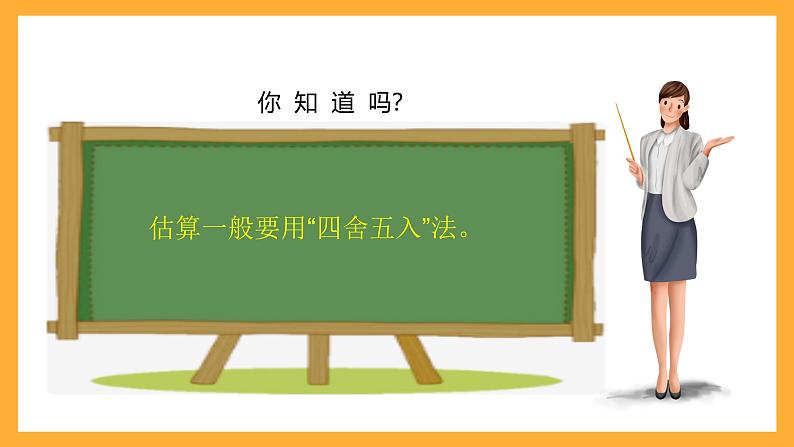 你 知 道 吗?

估算一般要用“四舍五入”法。